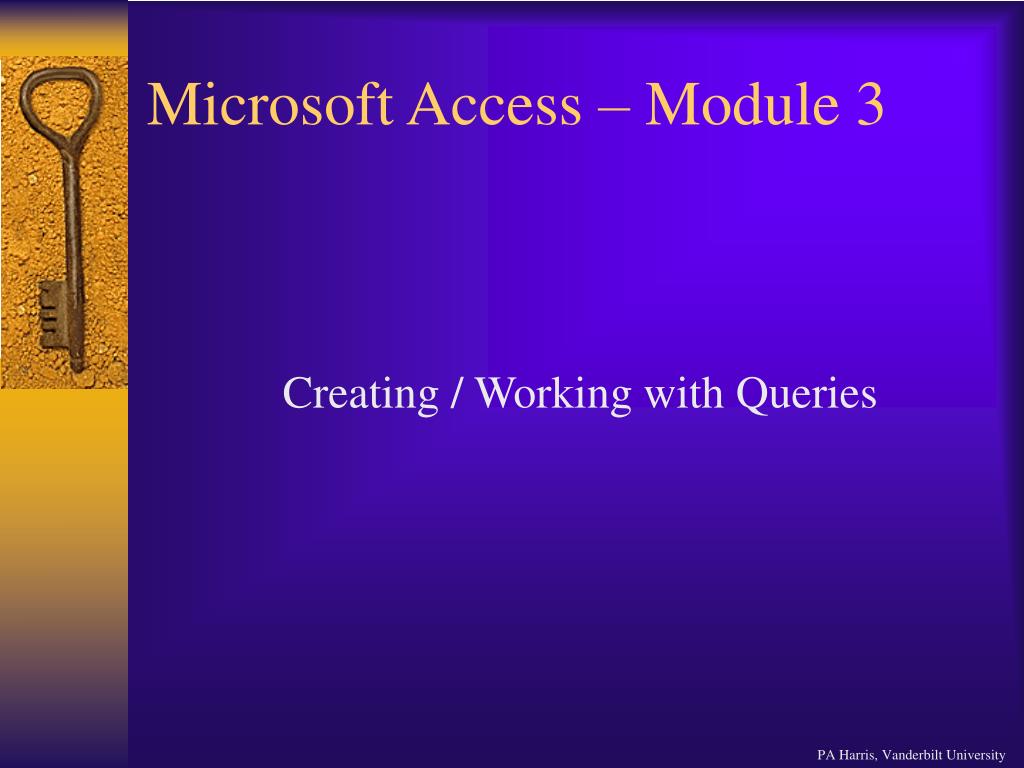 Microsoft Access – Module 3

Creating / Working with Queries

PA Harris, Vanderbilt University